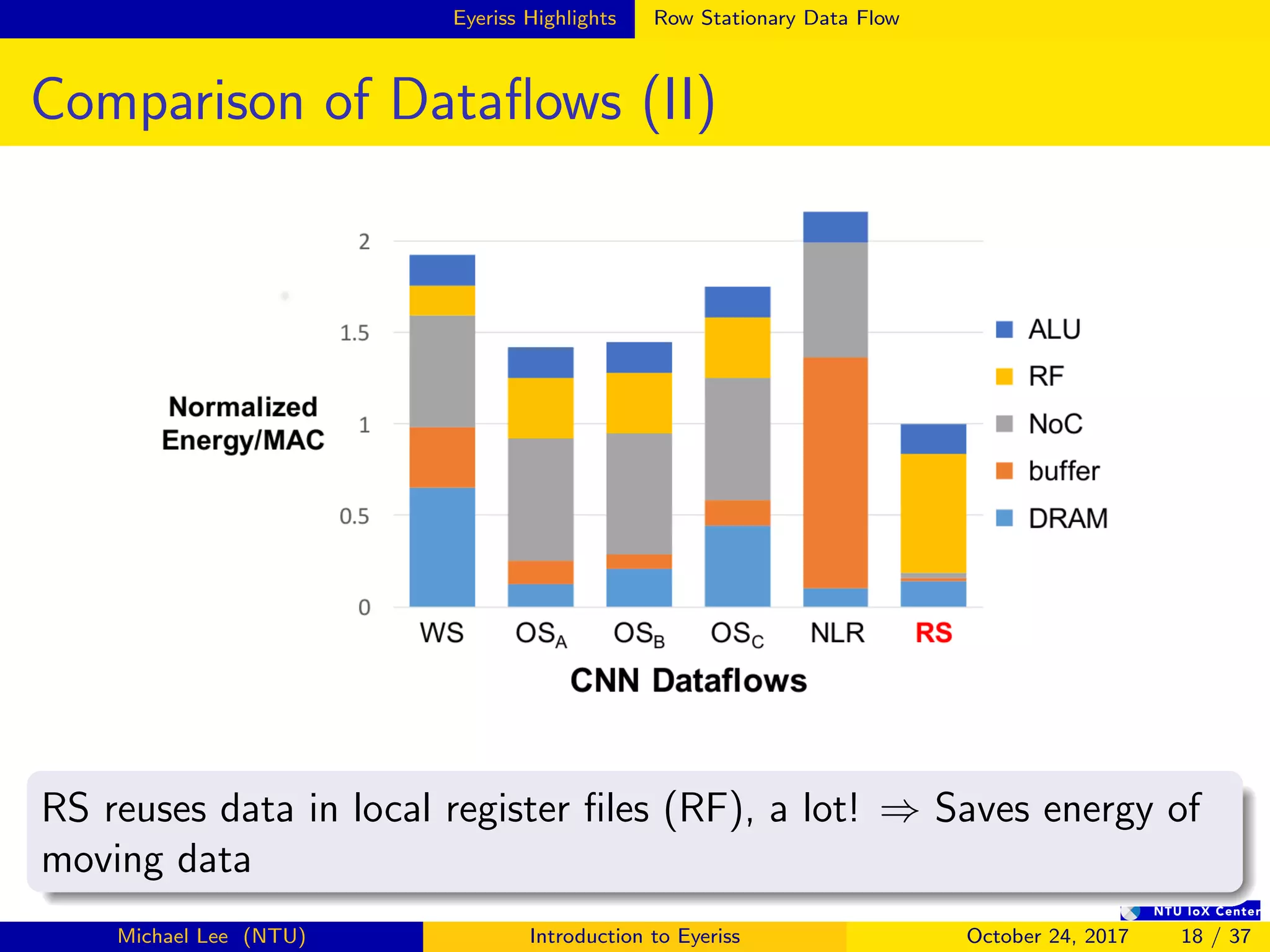 Eyeriss Highlights Row Stationary Data Flow

Comparison of Dataflows (II)

Normalized Energy/MAC

2
1.5
1
0.5
0

WS $OS_A$ $OS_B$ $OS_C$ NLR RS

CNN Dataflows

ALU
RF
NoC
buffer
DRAM

RS reuses data in local register files (RF), a lot! $\Rightarrow$ Saves energy of moving data

NTU IoX Center

Michael Lee (NTU) Introduction to Eyeriss October 24, 2017 18 / 37